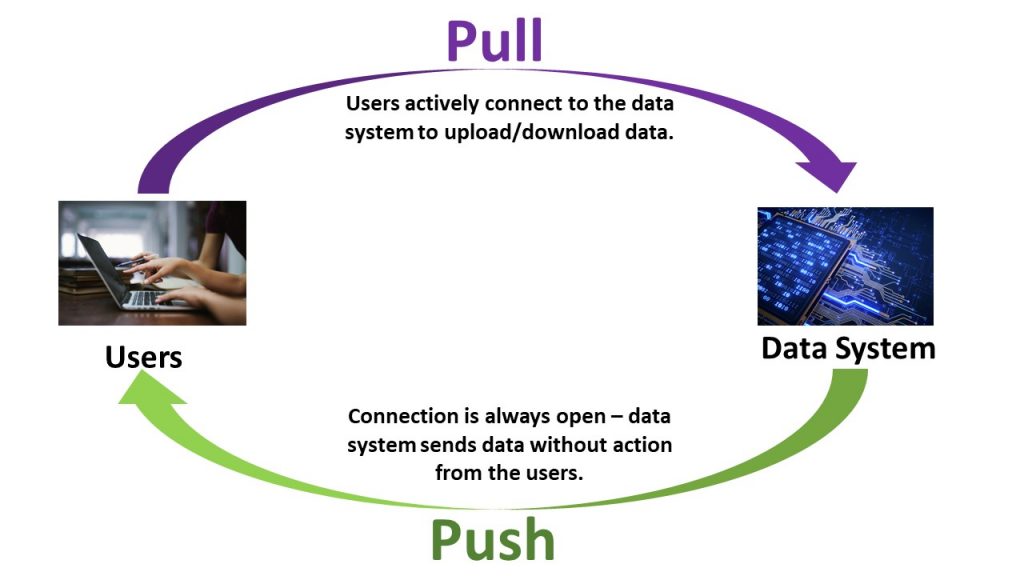 Pull

Users actively connect to the data system to upload/download data.

Users

Data System

Connection is always open – data system sends data without action from the users.

Push